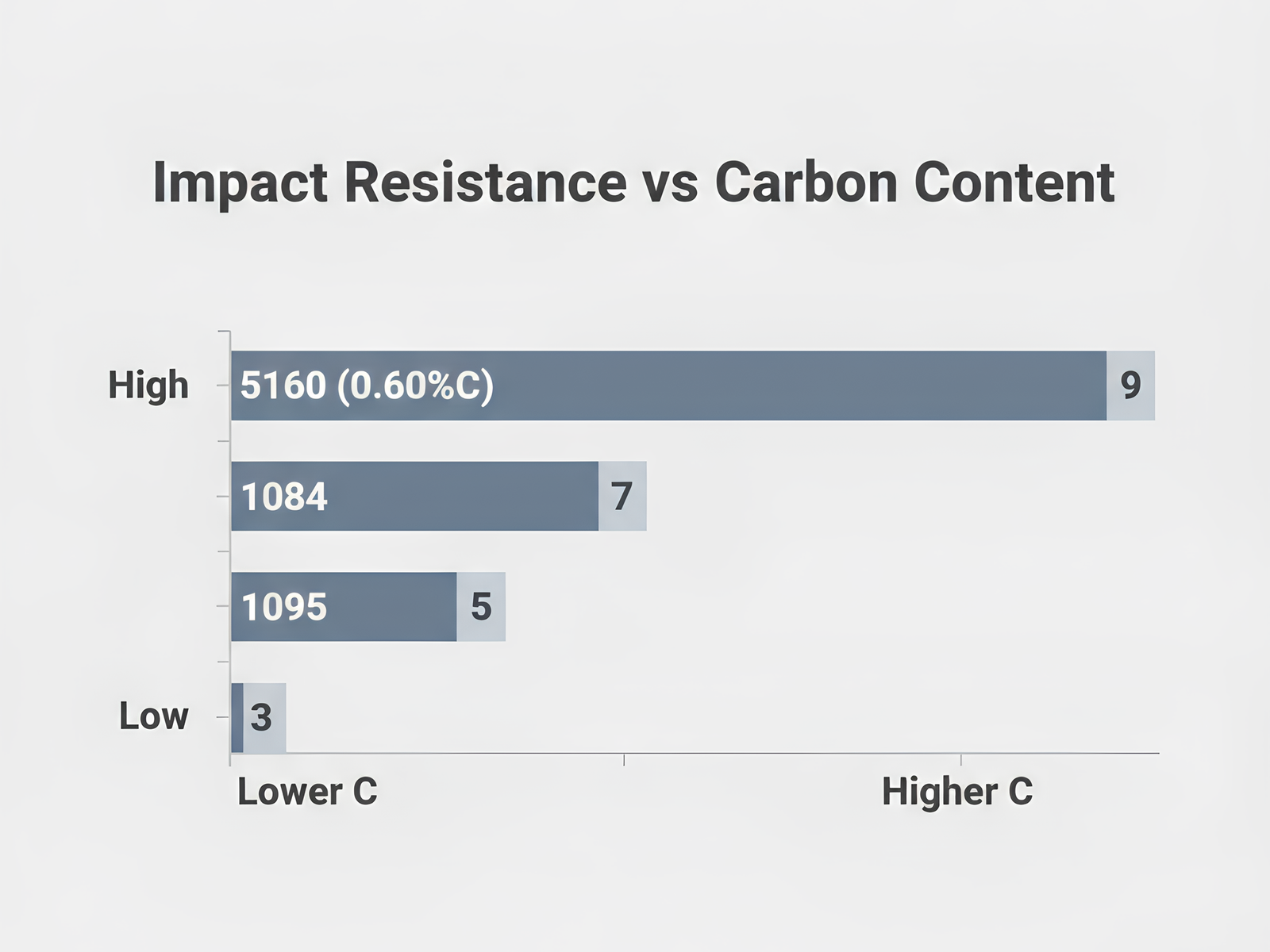 Impact Resistance vs Carbon Content

High

5160 (0.60%C) 9

1084 7

1095 5

Low

3

Lower C

Higher C